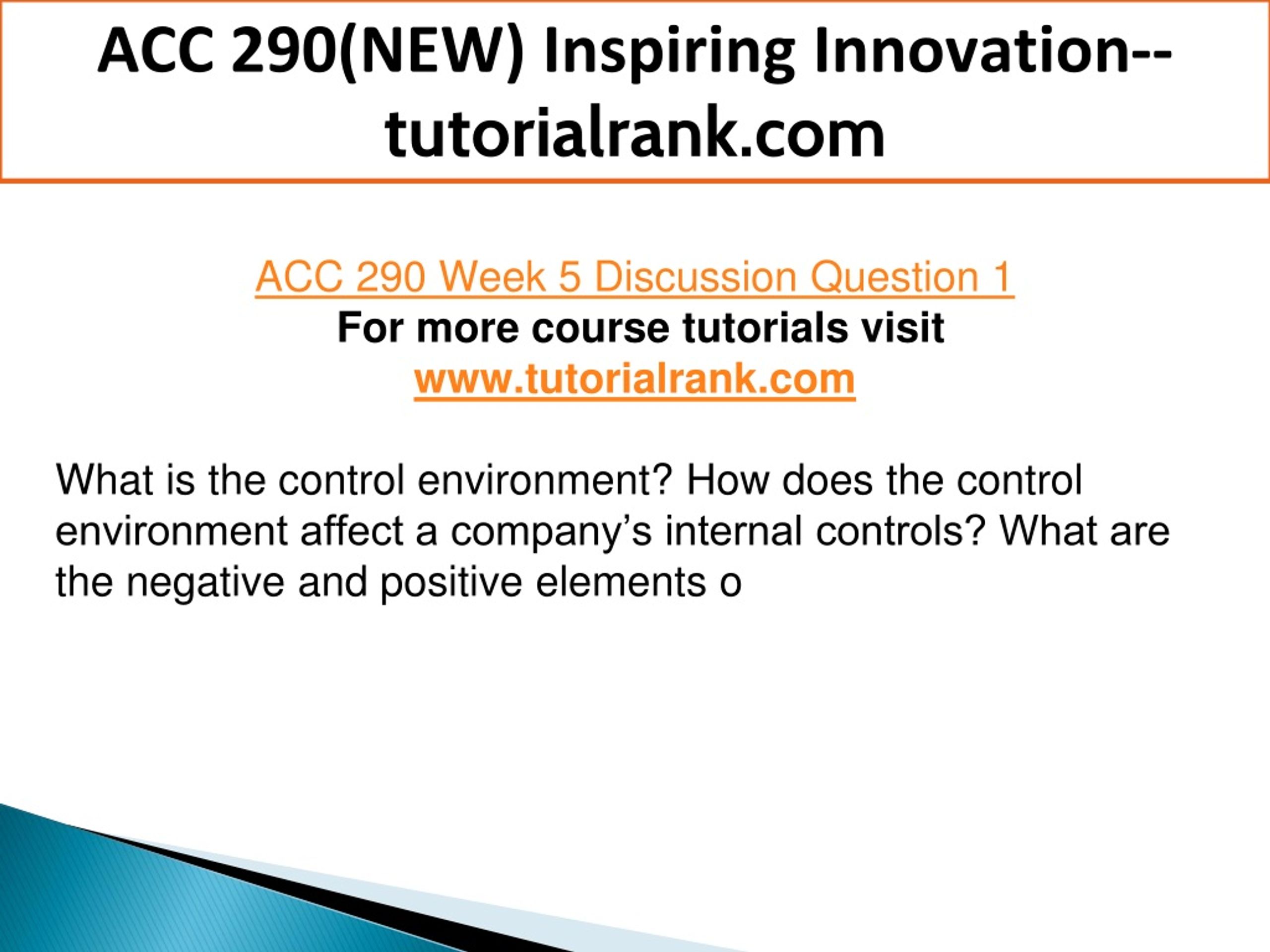 ACC 290(NEW) Inspiring Innovation--tutorialrank.com

ACC 290 Week 5 Discussion Question 1
For more course tutorials visit
www.tutorialrank.com

What is the control environment? How does the control environment affect a company’s internal controls? What are the negative and positive elements o